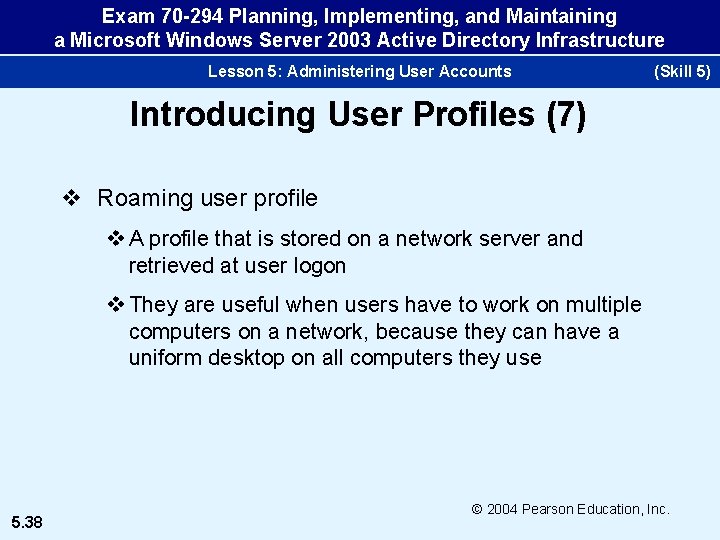 Exam 70-294 Planning, Implementing, and Maintaining a Microsoft Windows Server 2003 Active Directory Infrastructure

Lesson 5: Administering User Accounts (Skill 5)

Introducing User Profiles (7)

❖ Roaming user profile

❖ A profile that is stored on a network server and retrieved at user logon

❖ They are useful when users have to work on multiple computers on a network, because they can have a uniform desktop on all computers they use

© 2004 Pearson Education, Inc.

5.38